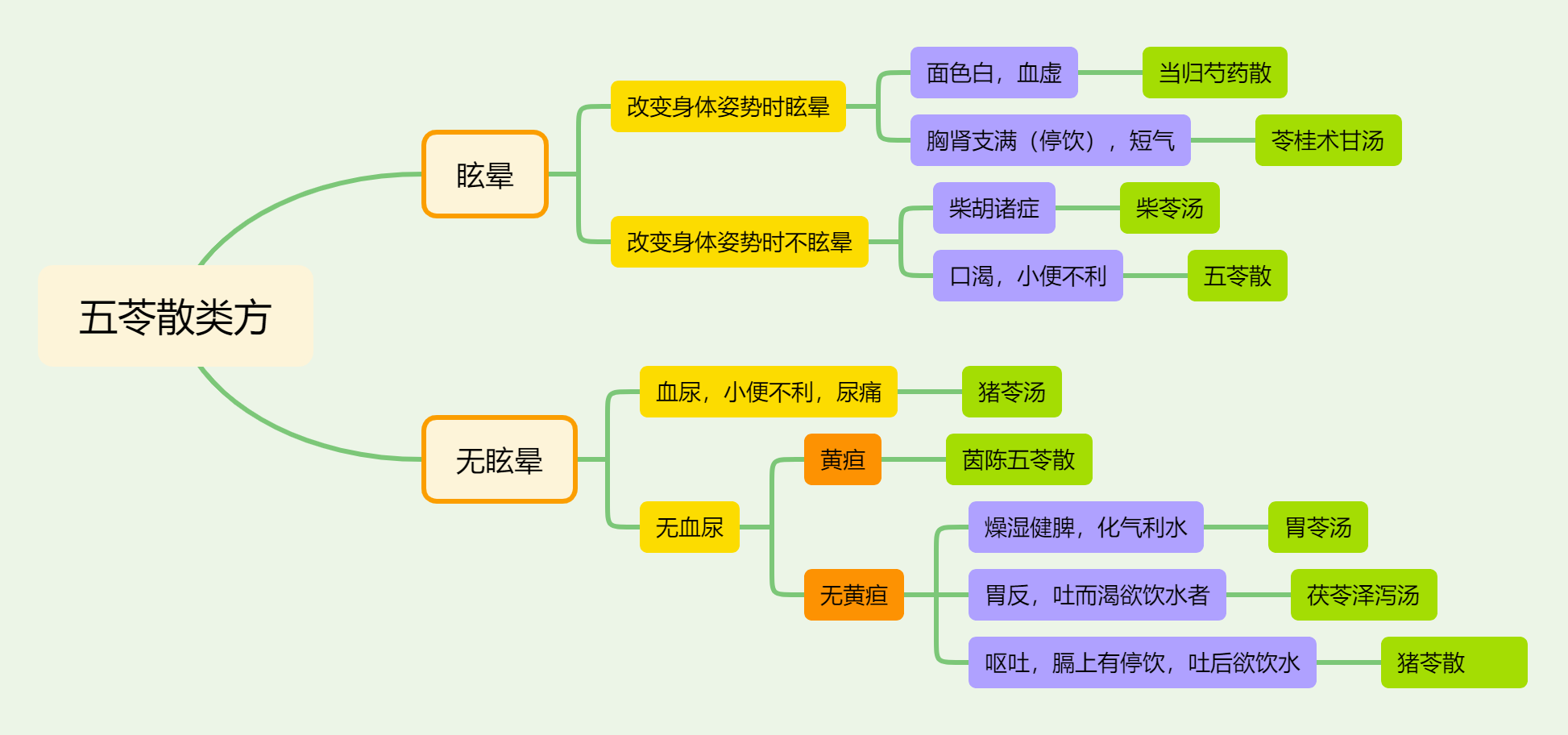 五苓散类方

眩晕

改变身体姿势时眩晕

面色白，血虚

当归芍药散

胸肾支满（停饮），短气

苓桂术甘汤

改变身体姿势时不眩晕

柴胡诸症

柴苓汤

口渴，小便不利

五苓散

无眩晕

血尿，小便不利，尿痛

猪苓汤

无血尿

黄疸

茵陈五苓散

无黄疸

燥湿健脾，化气利水

胃苓汤

胃反，吐而渴欲饮水者

茯苓泽泻汤

呕吐，膈上有停饮，吐后欲饮水

猪苓散